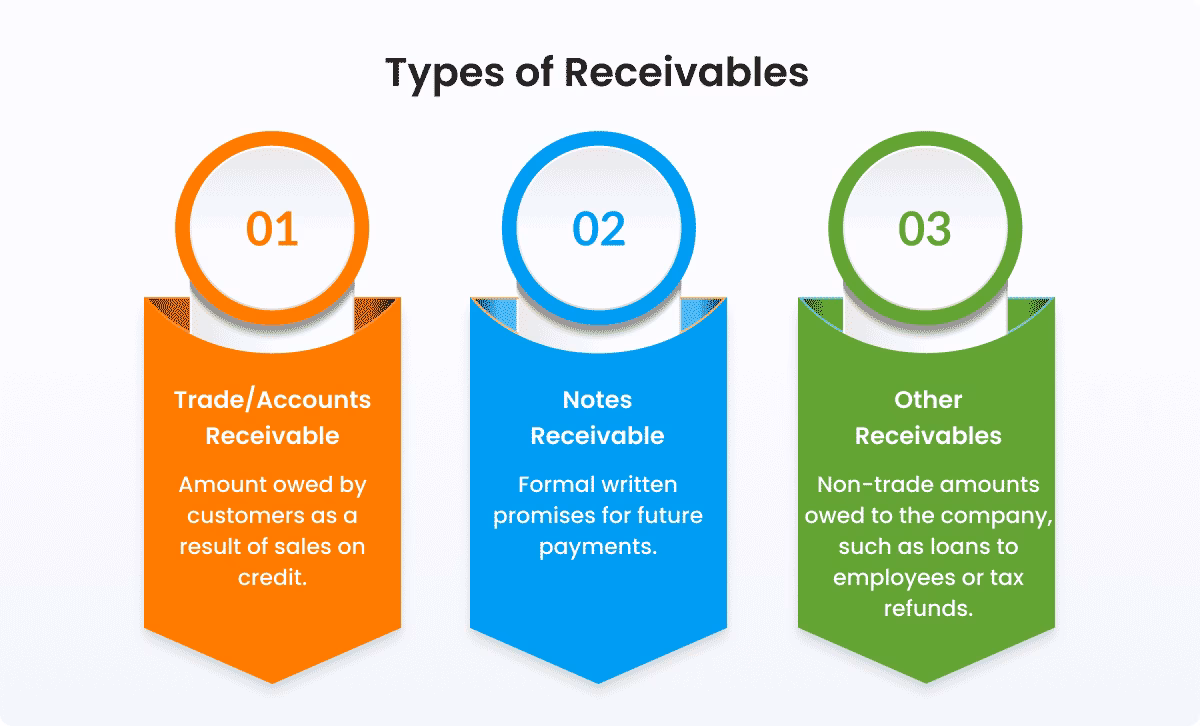 Types of Receivables

01

Trade/Accounts Receivable

Amount owed by customers as a result of sales on credit.

02

Notes Receivable

Formal written promises for future payments.

03

Other Receivables

Non-trade amounts owed to the company, such as loans to employees or tax refunds.